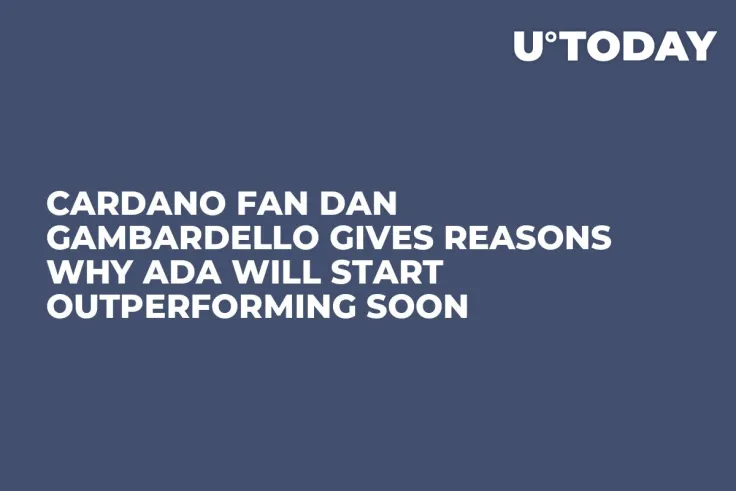 U°TODAY

CARDANO FAN DAN GAMBARDELLO GIVES REASONS WHY ADA WILL START OUTPERFORMING SOON